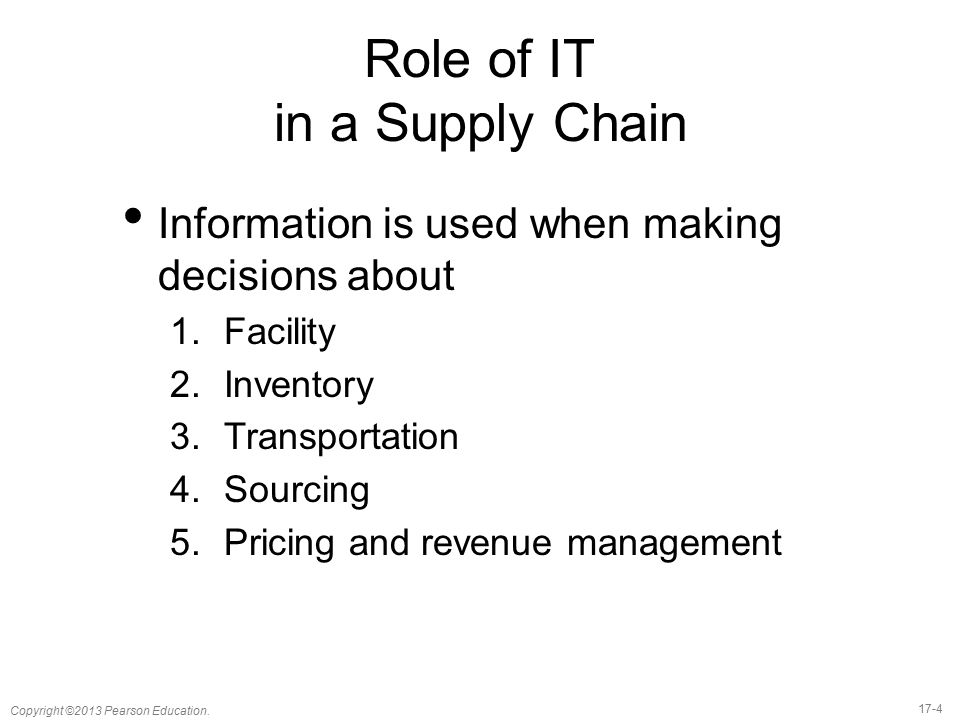 Role of IT
in a Supply Chain

• Information is used when making decisions about
1. Facility
2. Inventory
3. Transportation
4. Sourcing
5. Pricing and revenue management

Copyright ©2013 Pearson Education.

17-4